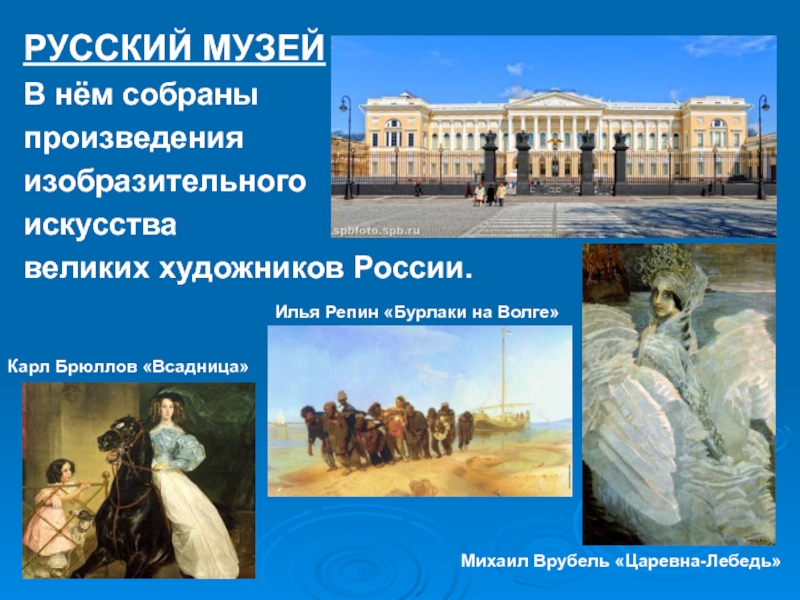 РУССКИЙ МУЗЕЙ
В нём собраны произведения изобразительного искусства великих художников России.

spbfoto.spb.ru

Илья Репин «Бурлаки на Волге»

Карл Брюллов «Всадница»

Михаил Врубель «Царевна-Лебедь»